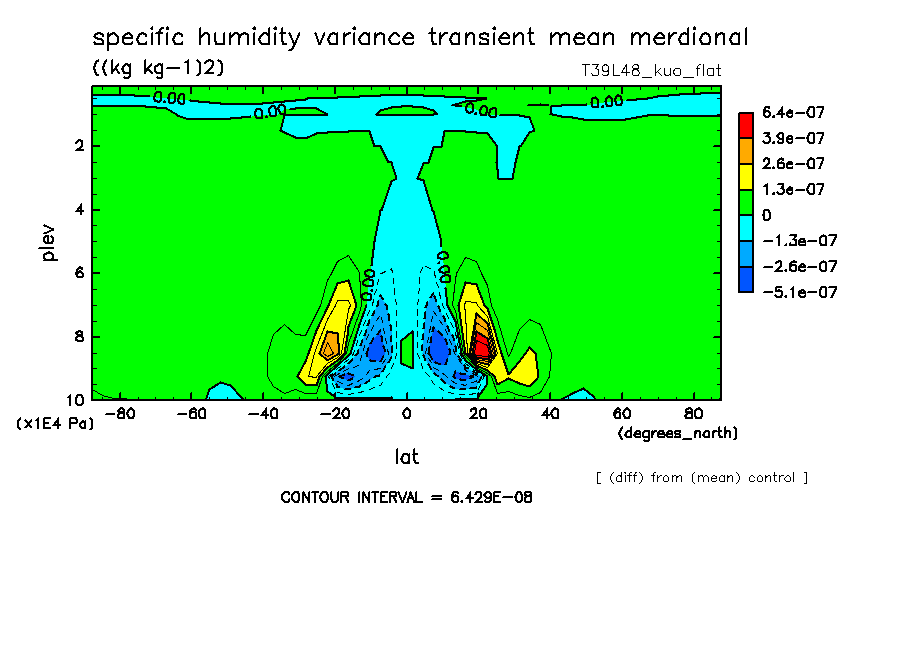 specific humidity variance transient mean merdional
((kg kg-1)2)
T39L48_kuo_flat

0.00
0.00
0.00
0.00
0.00
0.00

6.4e-07
3.9e-07
2.6e-07
1.3e-07
0
-1.3e-07
-2.6e-07
-5.1e-07

plev
2
4
6
8
10
(x1E4 Pa)

-80 -60 -40 -20 0 20 40 60 80
(degrees_north)
lat

[ (diff) from (mean) control ]

CONTOUR INTERVAL = 6.429E-08